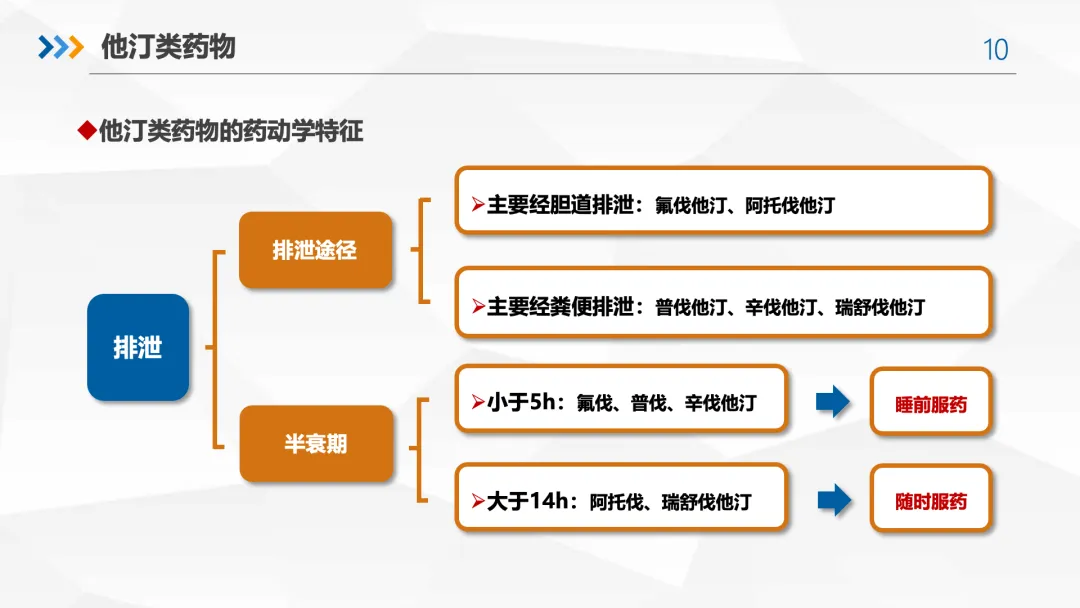 他汀类药物

10

◆他汀类药物的药动学特征

排泄

排泄途径

➢主要经胆道排泄：氟伐他汀、阿托伐他汀

➢主要经粪便排泄：普伐他汀、辛伐他汀、瑞舒伐他汀

半衰期

➢小于5h：氟伐、普伐、辛伐他汀

睡前服药

➢大于14h：阿托伐、瑞舒伐他汀

随时服药